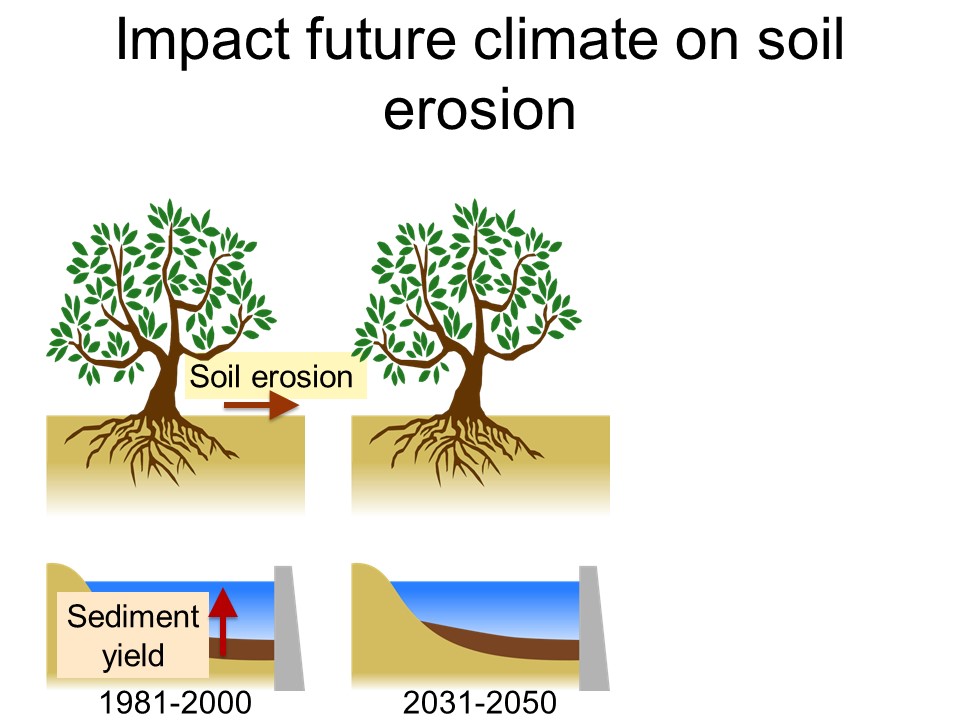 Impact future climate on soil erosion

Soil erosion

Sediment yield

1981-2000

2031-2050